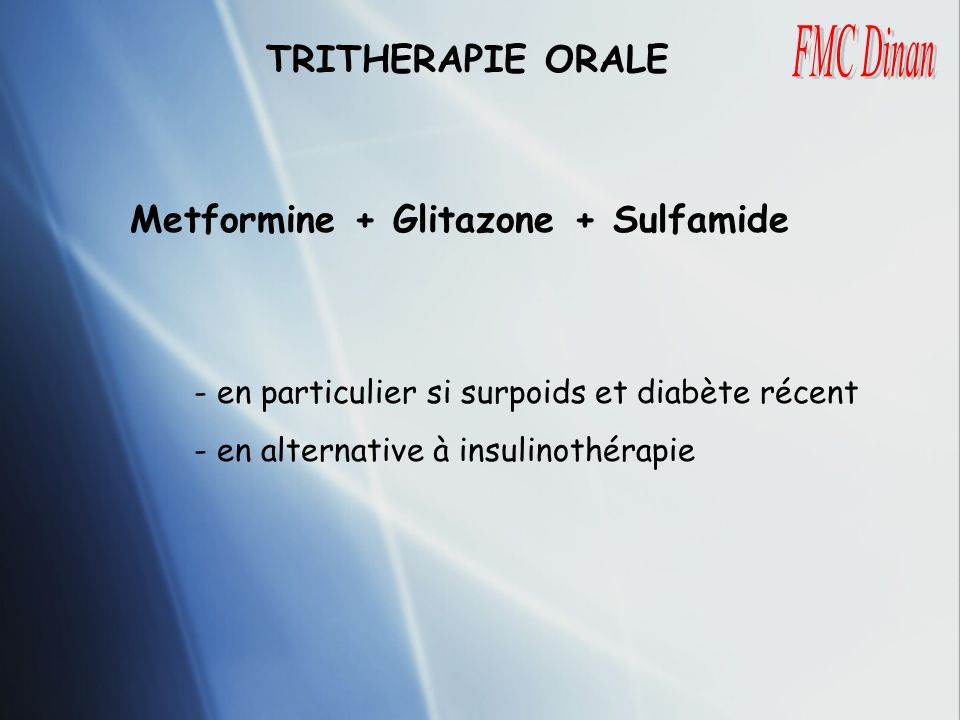 TRITHERAPIE ORALE

FMC Dinan

Metformine + Glitazone + Sulfamide

- en particulier si surpoids et diabète récent
- en alternative à insulinothérapie